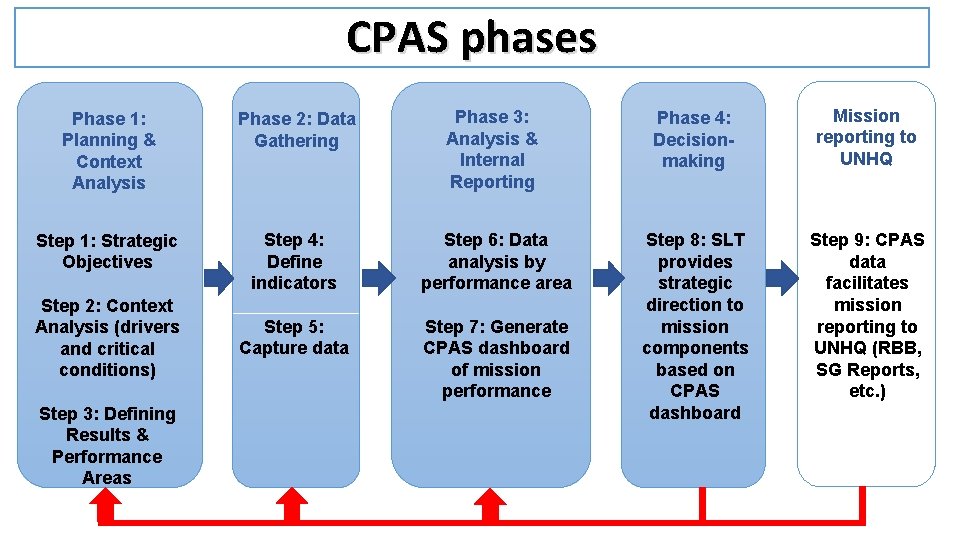 CPAS phases

Phase 1: Planning & Context Analysis

Step 1: Strategic Objectives

Step 2: Context Analysis (drivers and critical conditions)

Step 3: Defining Results & Performance Areas

Phase 2: Data Gathering

Step 4: Define indicators

Step 5: Capture data

Phase 3: Analysis & Internal Reporting

Step 6: Data analysis by performance area

Step 7: Generate CPAS dashboard of mission performance

Phase 4: Decision-making

Step 8: SLT provides strategic direction to mission components based on CPAS dashboard

Mission reporting to UNHQ

Step 9: CPAS data facilitates mission reporting to UNHQ (RBB, SG Reports, etc.)